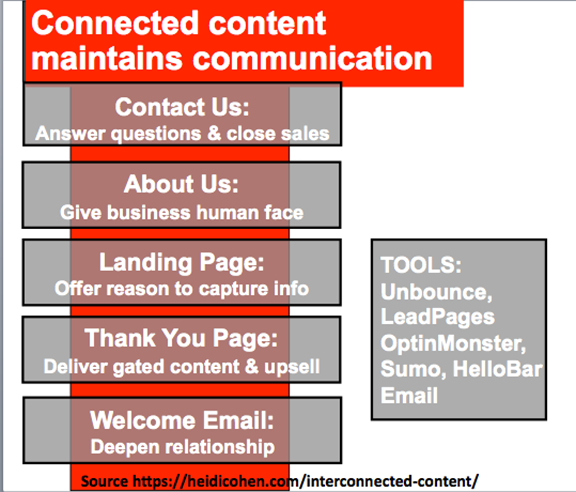 Connected content maintains communication

Contact Us:
Answer questions & close sales

About Us:
Give business human face

Landing Page:
Offer reason to capture info

Thank You Page:
Deliver gated content & upsell

Welcome Email:
Deepen relationship

TOOLS:
Unbounce,
LeadPages
OptinMonster,
Sumo, HelloBar
Email

Source https://heidicohen.com/interconnected-content/